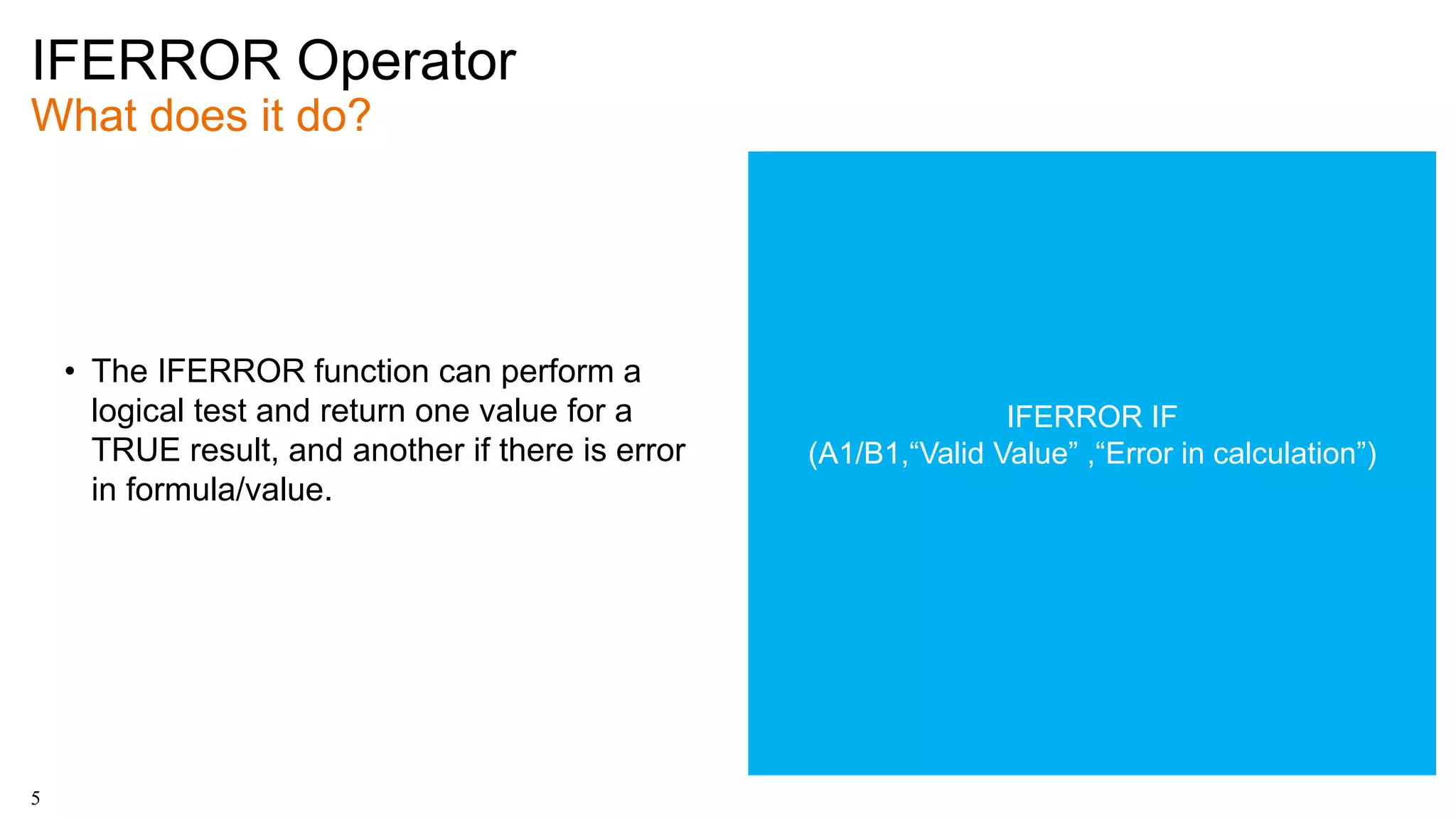 IFERROR Operator
What does it do?

• The IFERROR function can perform a logical test and return one value for a TRUE result, and another if there is error in formula/value.

IFERROR IF
(A1/B1,“Valid Value” ,“Error in calculation”)

5